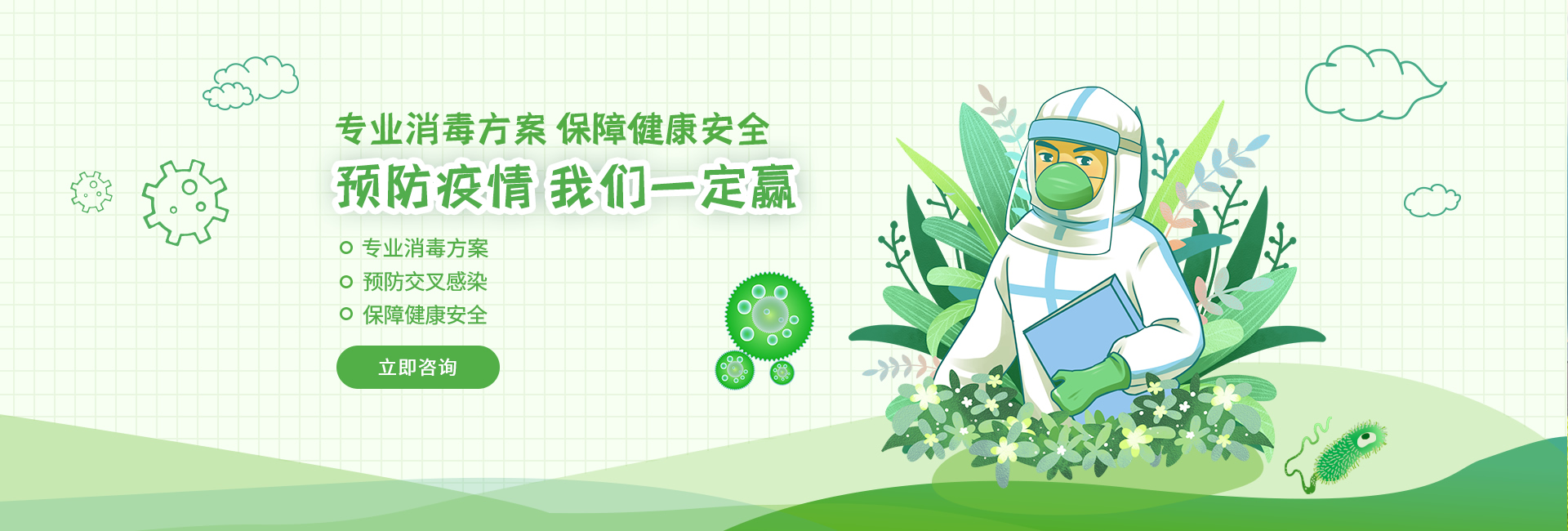 专业消毒方案 保障健康安全

预防疫情 我们一定赢

专业消毒方案

预防交叉感染

保障健康安全

立即咨询